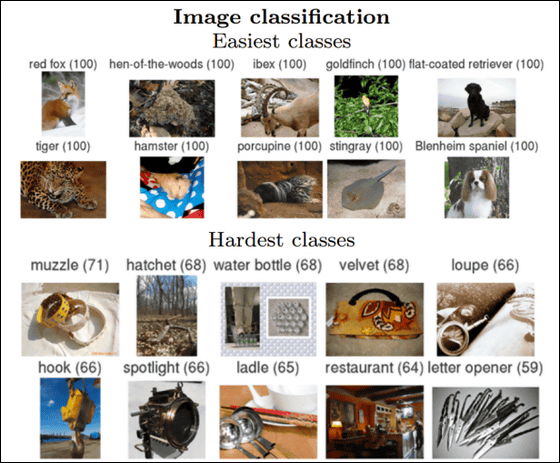 Image classification

Easiest classes

red fox (100) hen-of-the-woods (100) ibex (100) goldfinch (100) flat-coated retriever (100)

tiger (100) hamster (100) porcupine (100) stingray (100) Blenheim spaniel (100)

Hardest classes

muzzle (71) hatchet (68) water bottle (68) velvet (68) loupe (66)

hook (66) spotlight (66) ladle (65) restaurant (64) letter opener (59)